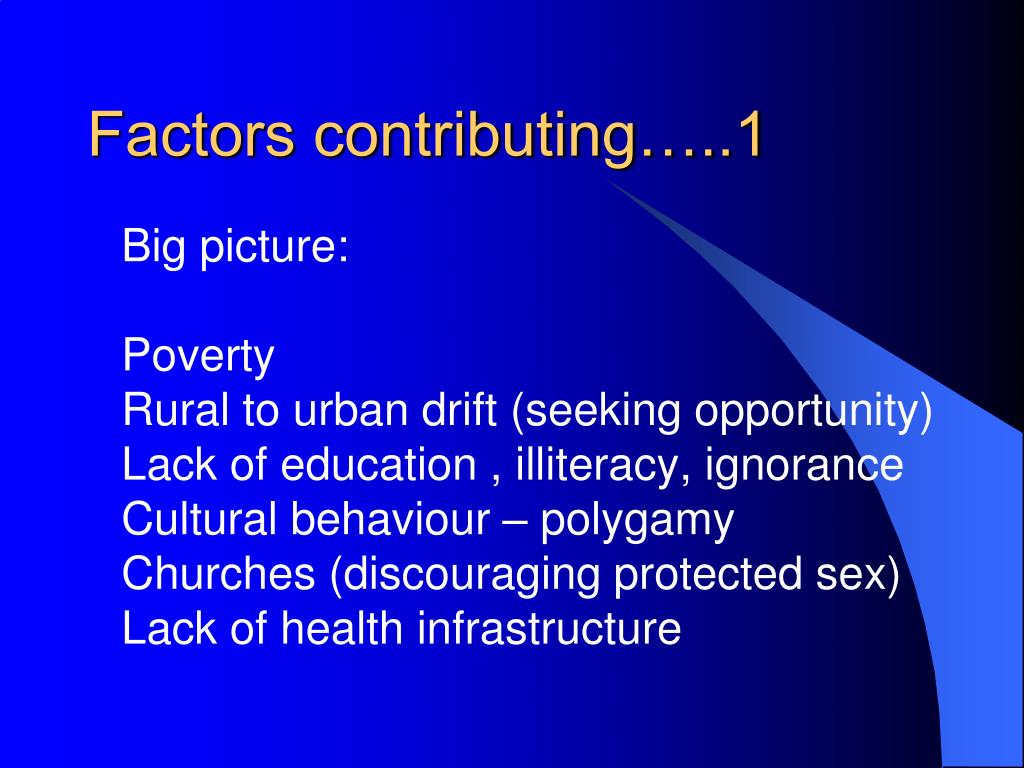 Factors contributing…..1

Big picture:

Poverty
Rural to urban drift (seeking opportunity)
Lack of education , illiteracy, ignorance
Cultural behaviour – polygamy
Churches (discouraging protected sex)
Lack of health infrastructure